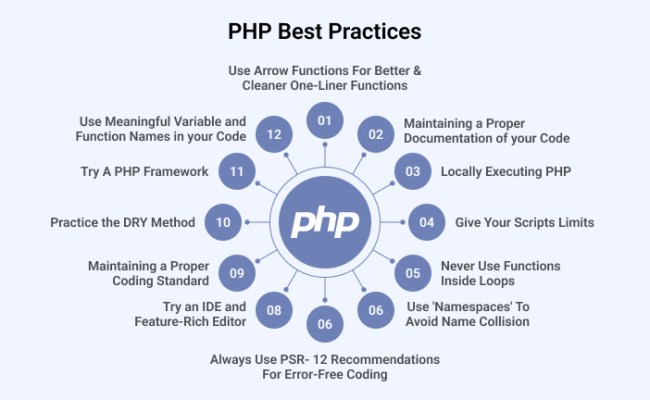 PHP Best Practices

01
Use Arrow Functions For Better & Cleaner One-Liner Functions

02
Maintaining a Proper Documentation of your Code

03
Locally Executing PHP

04
Give Your Scripts Limits

05
Never Use Functions Inside Loops

06
Use 'Namespaces' To Avoid Name Collision

06
Always Use PSR- 12 Recommendations For Error-Free Coding

08
Try an IDE and Feature-Rich Editor

09
Maintaining a Proper Coding Standard

10
Practice the DRY Method

11
Try A PHP Framework

12
Use Meaningful Variable and Function Names in your Code

php